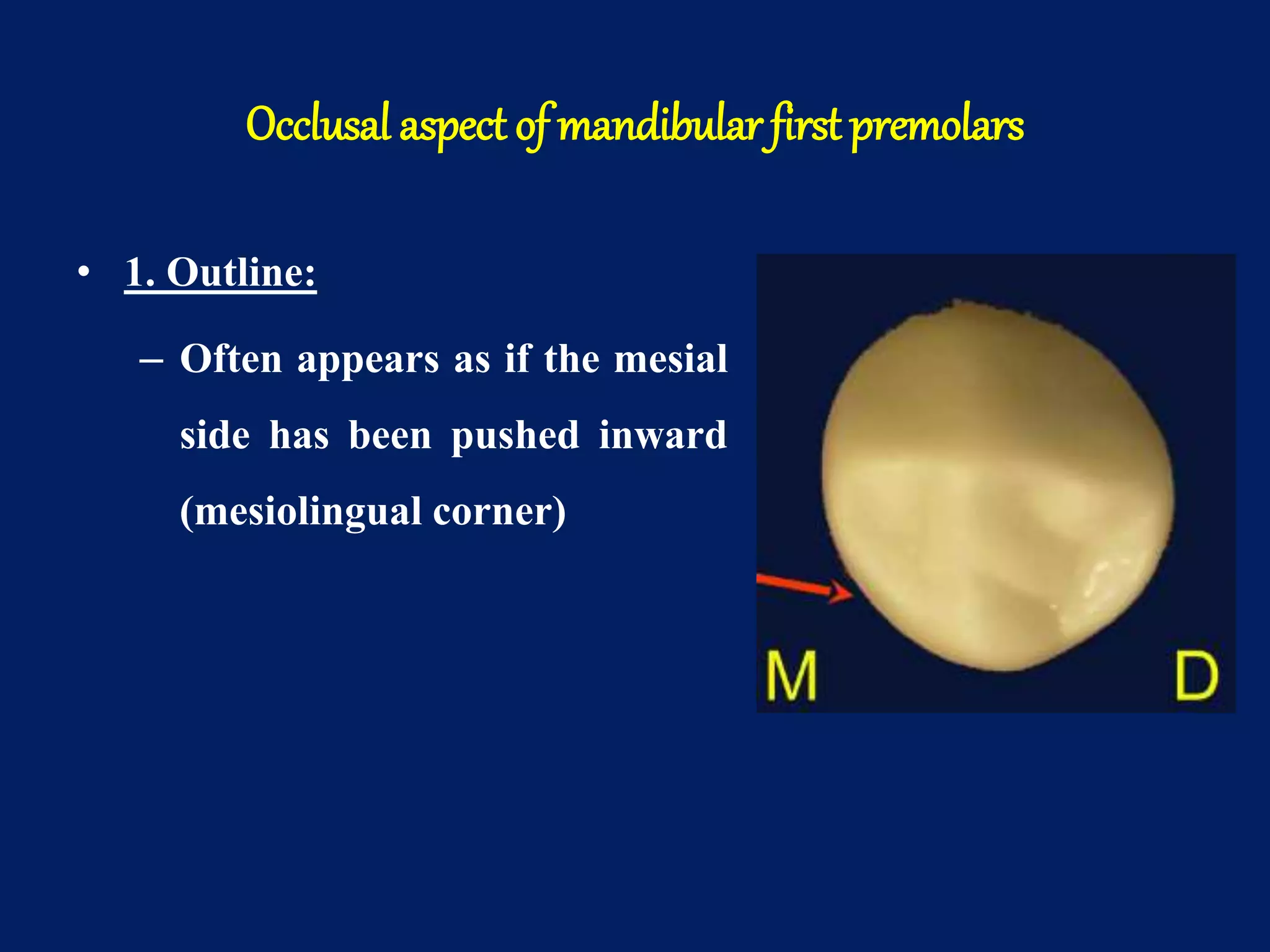 Occlusal aspect of mandibular first premolars

• 1. Outline:

– Often appears as if the mesial side has been pushed inward (mesiolingual corner)

M

D